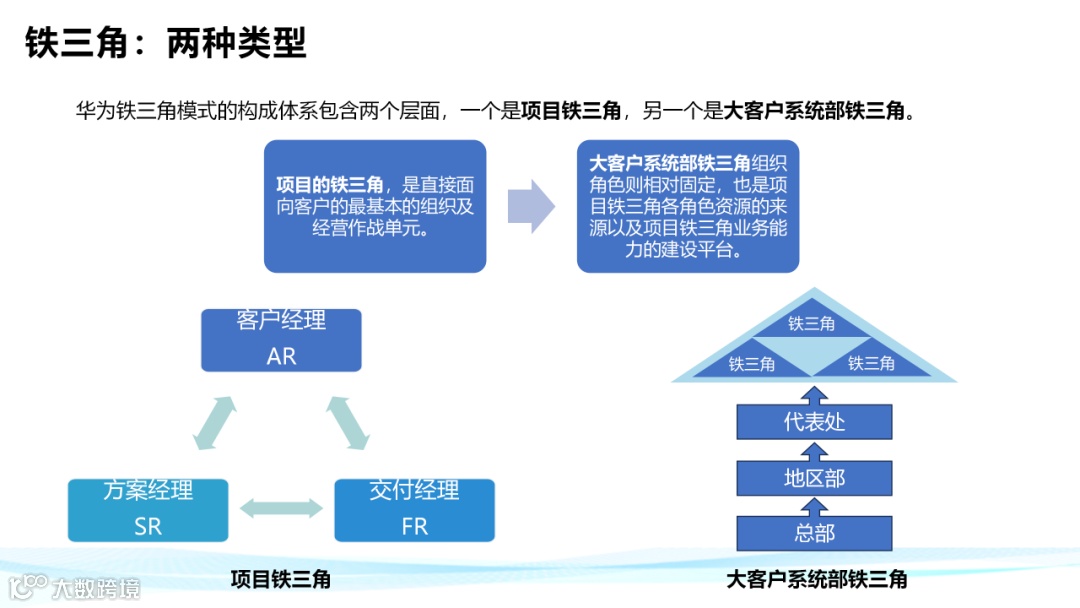 铁三角：两种类型

华为铁三角模式的构成体系包含两个层面，一个是项目铁三角，另一个是大客户系统部铁三角。

项目的铁三角，是直接面向客户的最基本的组织及经营作战单元。

大客户系统部铁三角组织角色则相对固定，也是项目铁三角各角色资源的来源以及项目铁三角业务能力的建设平台。

客户经理
AR

方案经理
SR

交付经理
FR

项目铁三角

铁三角
铁三角
铁三角

代表处
地区部
总部

大客户系统部铁三角

大数跨境